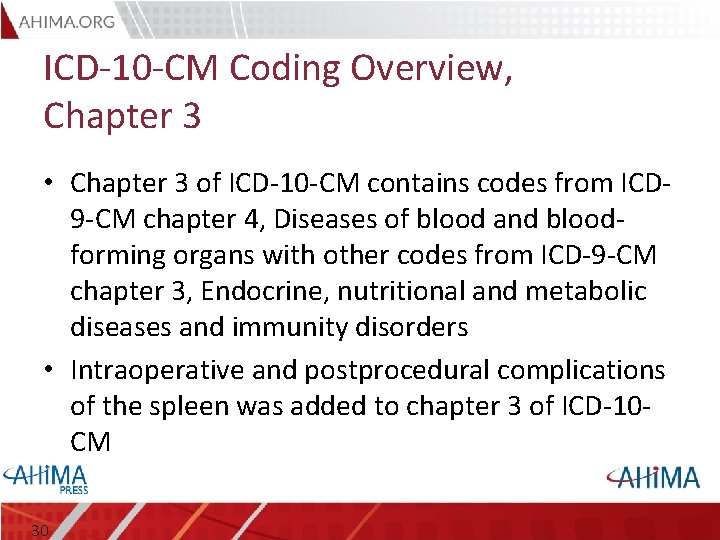 AHIMA.ORG

ICD-10-CM Coding Overview, Chapter 3

• Chapter 3 of ICD-10-CM contains codes from ICD-9-CM chapter 4, Diseases of blood and blood-forming organs with other codes from ICD-9-CM chapter 3, Endocrine, nutritional and metabolic diseases and immunity disorders

• Intraoperative and postprocedural complications of the spleen was added to chapter 3 of ICD-10-CM

AHIMA PRESS

AHIMA

30